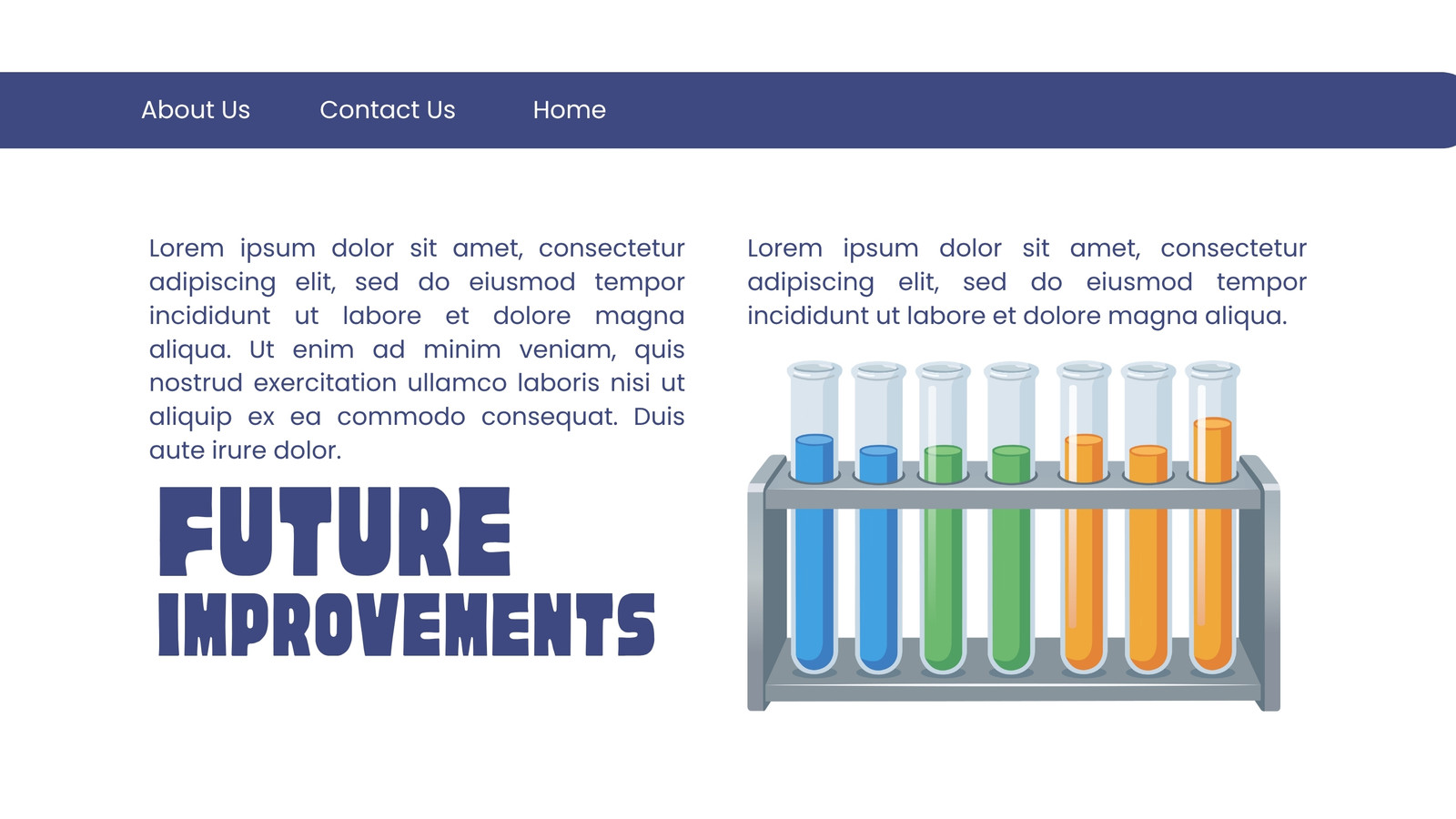 About Us Contact Us Home

Lorem ipsum dolor sit amet, consectetur adipiscing elit, sed do eiusmod tempor incididunt ut labore et dolore magna aliqua. Ut enim ad minim veniam, quis nostrud exercitation ullamco laboris nisi ut aliquip ex ea commodo consequat. Duis aute irure dolor.

FUTURE IMPROVEMENTS

Lorem ipsum dolor sit amet, consectetur adipiscing elit, sed do eiusmod tempor incididunt ut labore et dolore magna aliqua.